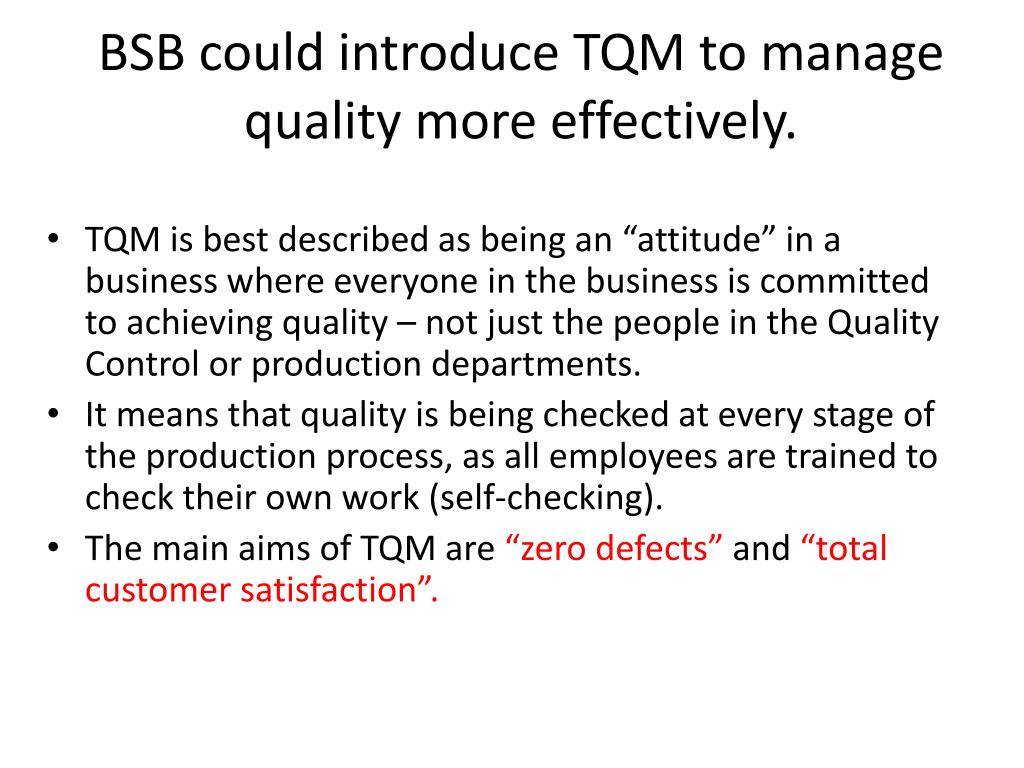 BSB could introduce TQM to manage quality more effectively.

• TQM is best described as being an “attitude” in a business where everyone in the business is committed to achieving quality – not just the people in the Quality Control or production departments.
• It means that quality is being checked at every stage of the production process, as all employees are trained to check their own work (self-checking).
• The main aims of TQM are “zero defects” and “total customer satisfaction”.